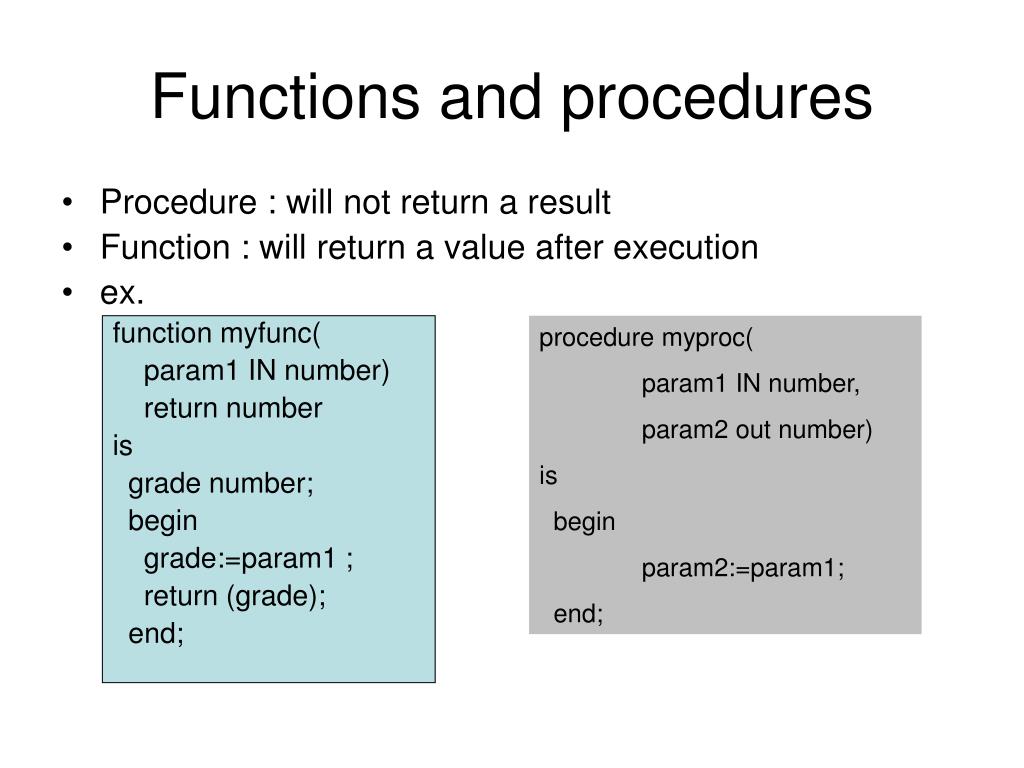 Functions and procedures

• Procedure : will not return a result
• Function : will return a value after execution
• ex.

function myfunc(
    param1 IN number)
    return number
is
  grade number;
  begin
    grade:=param1 ;
    return (grade);
  end;

procedure myproc(
        param1 IN number,
        param2 out number)
is
  begin
        param2:=param1;
  end;